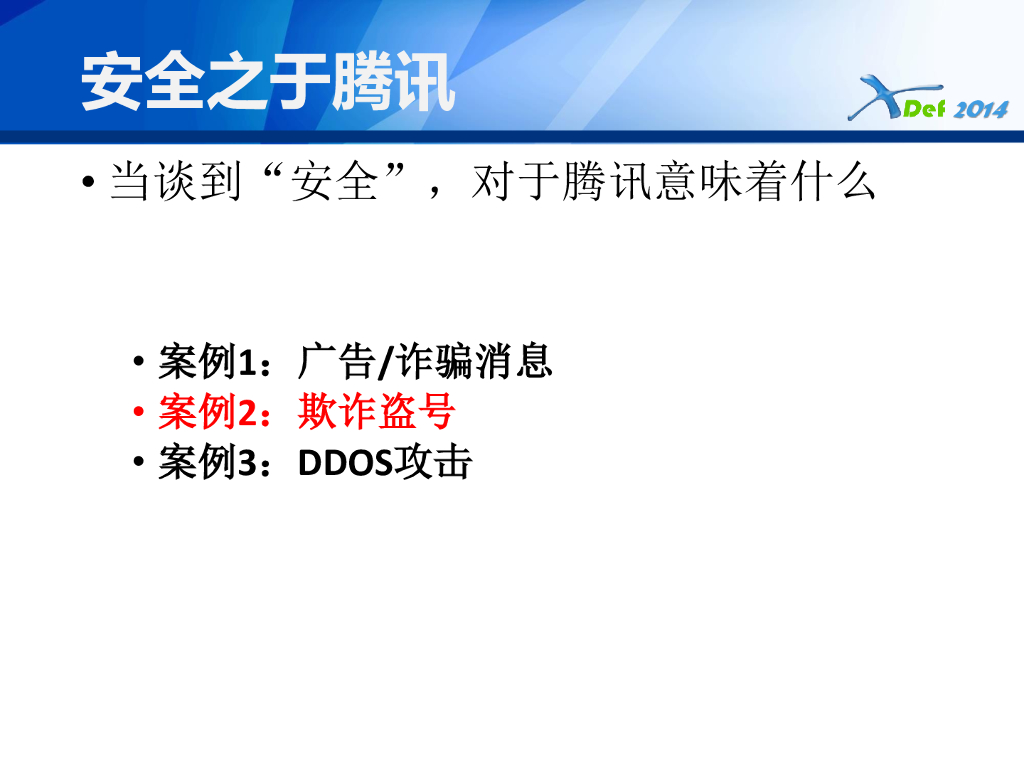 安全之于腾讯

XDef 2014

• 当谈到“安全”，对于腾讯意味着什么

• 案例1：广告/诈骗消息
• 案例2：欺诈盗号
• 案例3：DDOS攻击